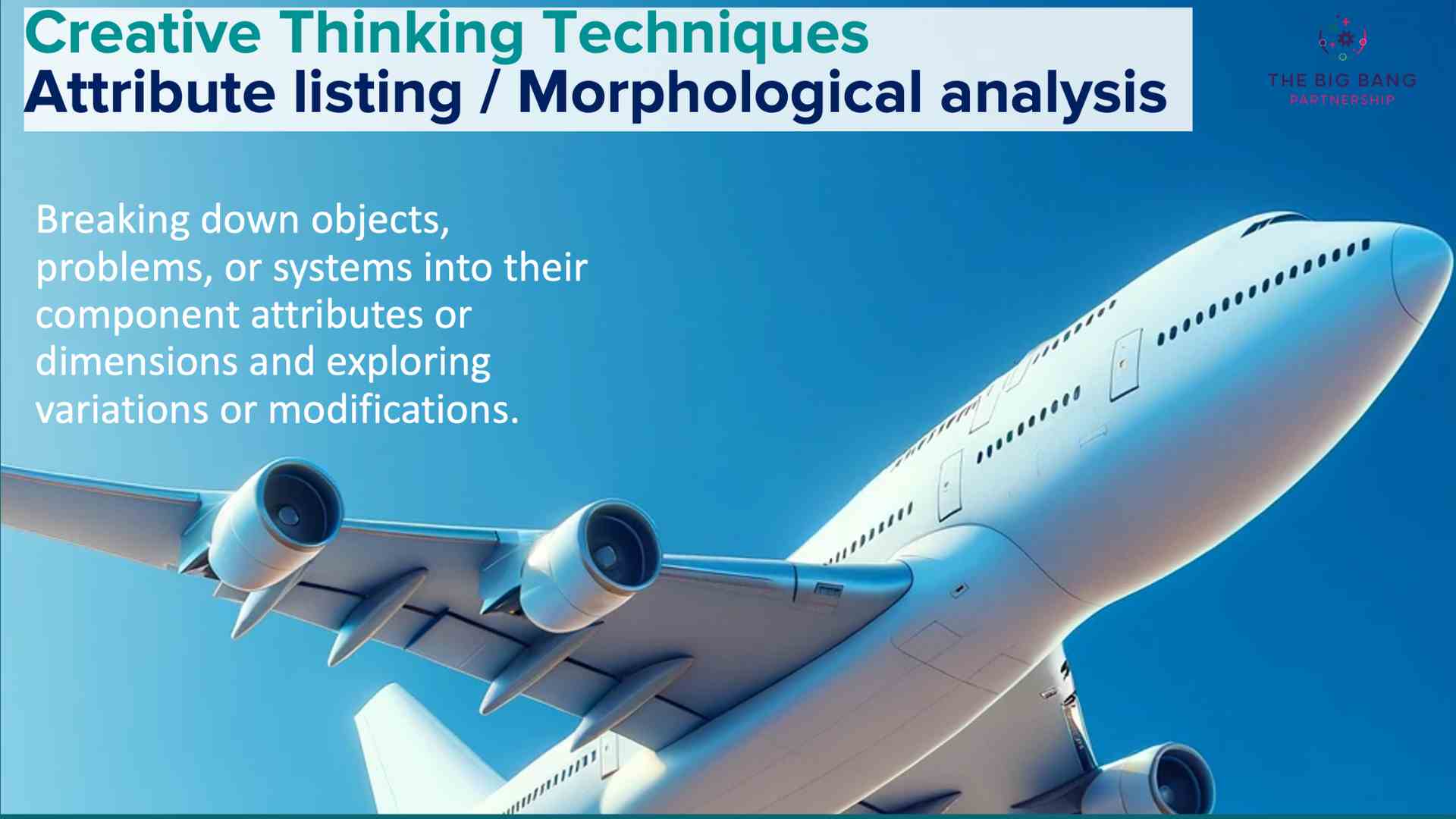 Creative Thinking Techniques
Attribute listing / Morphological analysis

THE BIG BANG
PARTNERSHIP

Breaking down objects, problems, or systems into their component attributes or dimensions and exploring variations or modifications.